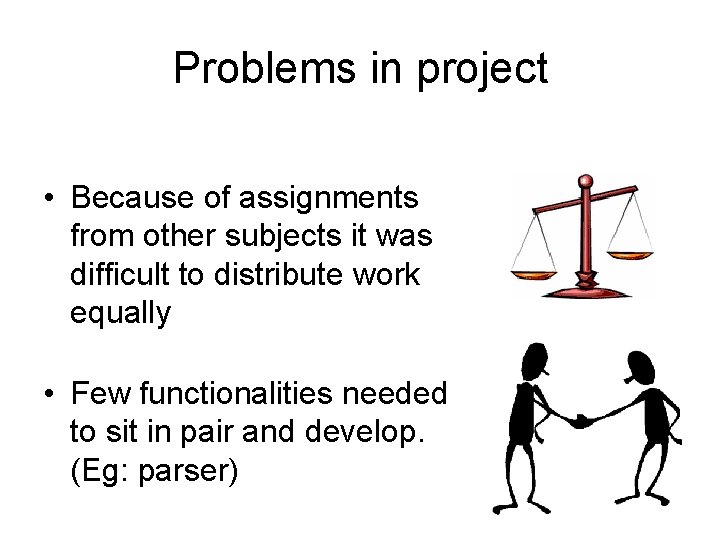 Problems in project

• Because of assignments from other subjects it was difficult to distribute work equally

• Few functionalities needed to sit in pair and develop. (Eg: parser)